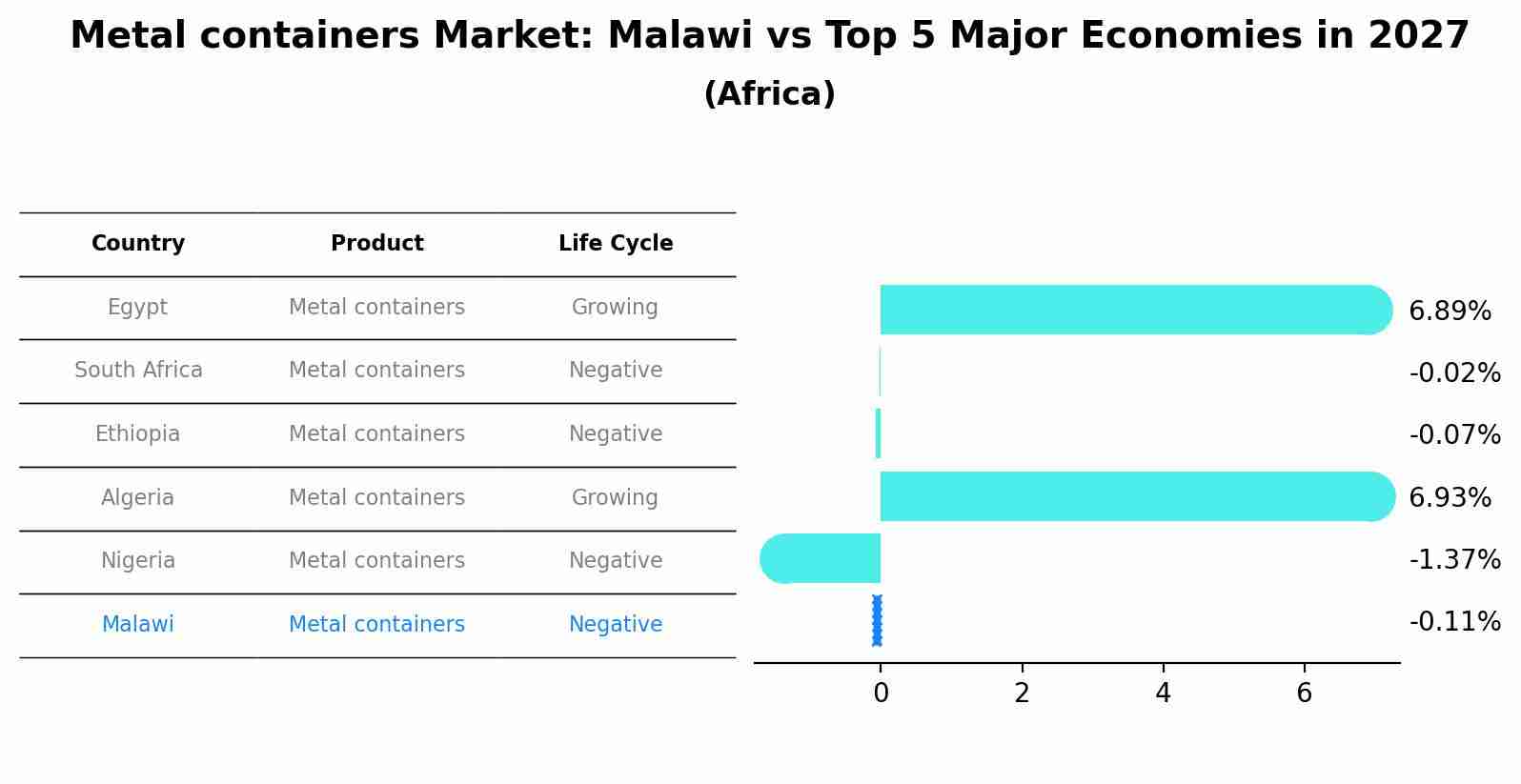 Metal containers Market: Malawi vs Top 5 Major Economies in 2027
(Africa)

| Country | Product | Life Cycle |
|---|---|---|
| Egypt | Metal containers | Growing |
| South Africa | Metal containers | Negative |
| Ethiopia | Metal containers | Negative |
| Algeria | Metal containers | Growing |
| Nigeria | Metal containers | Negative |
| Malawi | Metal containers | Negative |

6.89%
-0.02%
-0.07%
6.93%
-1.37%
-0.11%

0
2
4
6